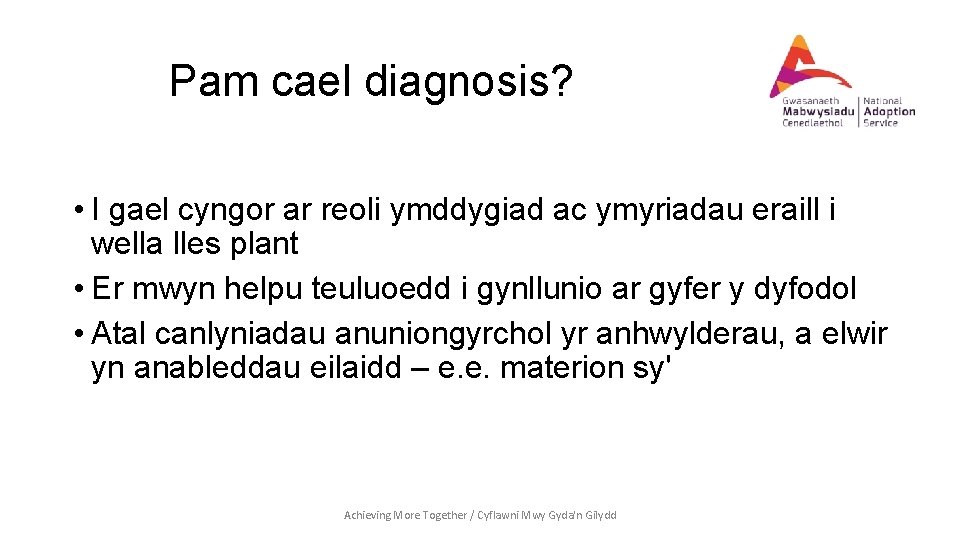 Pam cael diagnosis?

Gwasanaeth Mabwysiadu Cenedlaethol | National Adoption Service

• I gael cyngor ar reoli ymddygiad ac ymyriadau eraill i wella lles plant
• Er mwyn helpu teuluoedd i gynllunio ar gyfer y dyfodol
• Atal canlyniadau anuniongyrchol yr anhwylderau, a elwir yn anableddau eilaidd – e.e. materion sy'

Achieving More Together / Cyflawni Mwy Gyda'n Gilydd